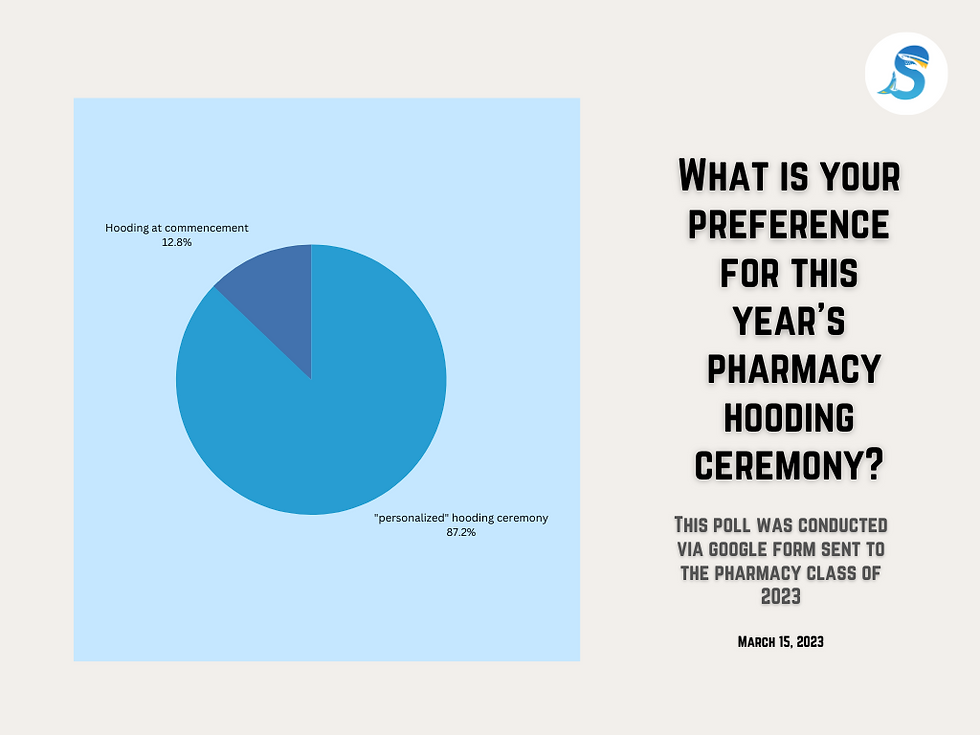 Hooding at commencement
12.8%

"personalized" hooding ceremony
87.2%

What is your preference for this year's pharmacy hooding ceremony?

This poll was conducted via google form sent to the pharmacy class of 2023

March 15, 2023